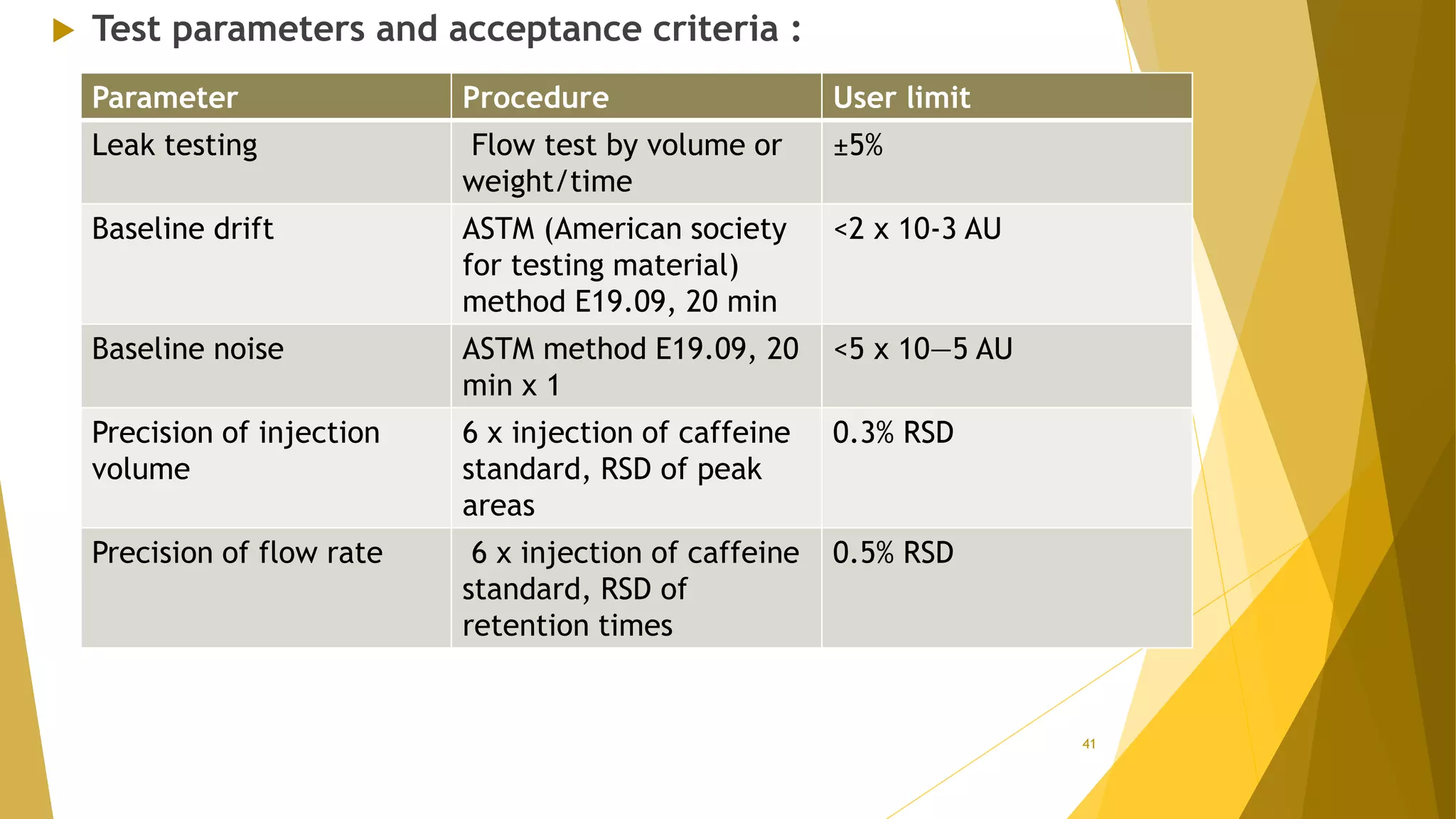 Test parameters and acceptance criteria :

| Parameter | Procedure | User limit |
|---|---|---|
| Leak testing | Flow test by volume or weight/time | ±5% |
| Baseline drift | ASTM (American society for testing material) method E19.09, 20 min | <2 x 10-3 AU |
| Baseline noise | ASTM method E19.09, 20 min x 1 | <5 x 10—5 AU |
| Precision of injection volume | 6 x injection of caffeine standard, RSD of peak areas | 0.3% RSD |
| Precision of flow rate | 6 x injection of caffeine standard, RSD of retention times | 0.5% RSD |

41